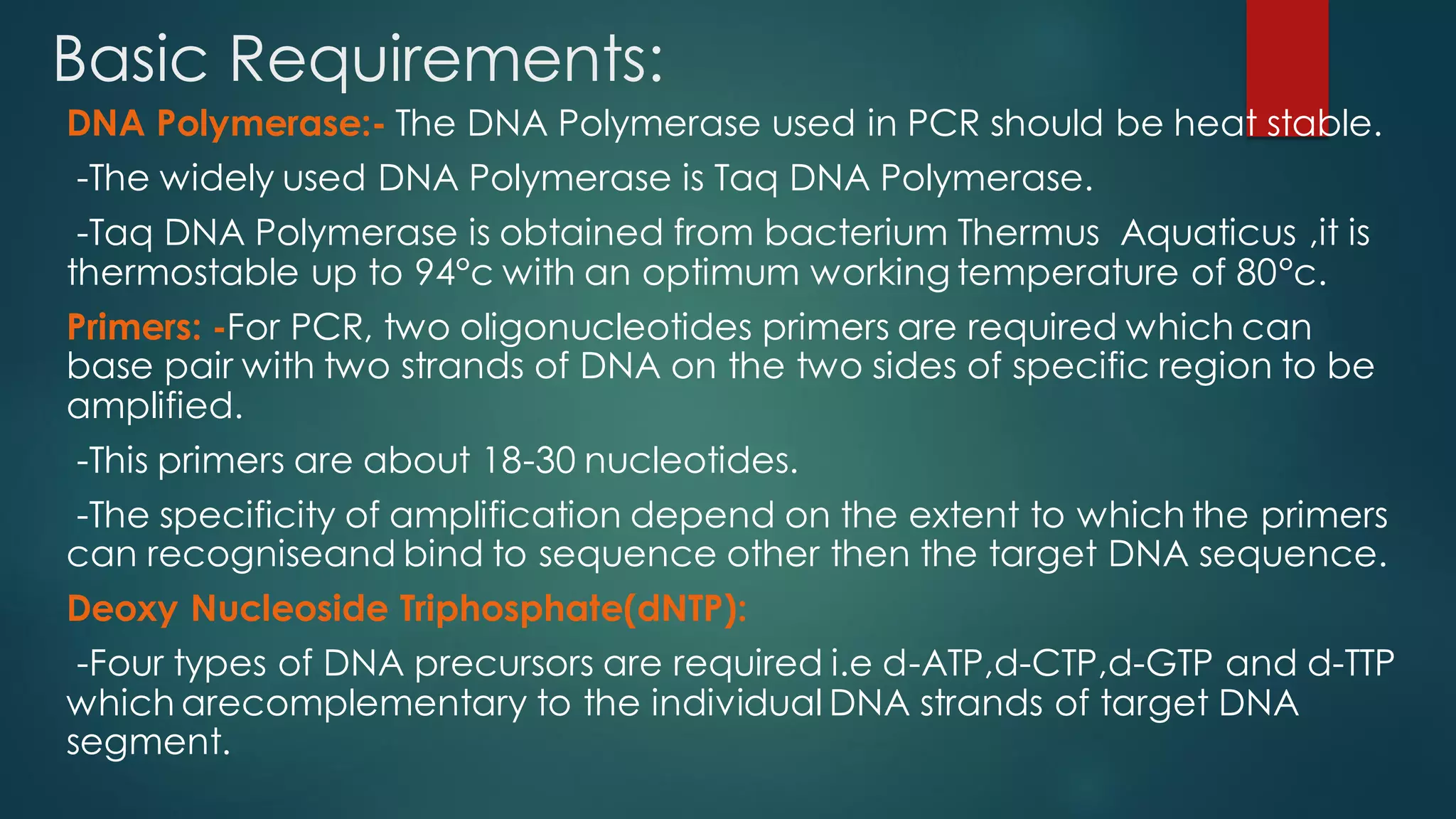 Basic Requirements:

DNA Polymerase:- The DNA Polymerase used in PCR should be heat stable.

-The widely used DNA Polymerase is Taq DNA Polymerase.

-Taq DNA Polymerase is obtained from bacterium Thermus Aquaticus ,it is thermostable up to 94°c with an optimum working temperature of 80°c.

Primers: -For PCR, two oligonucleotides primers are required which can base pair with two strands of DNA on the two sides of specific region to be amplified.

-This primers are about 18-30 nucleotides.

-The specificity of amplification depend on the extent to which the primers can recogniseand bind to sequence other then the target DNA sequence.

Deoxy Nucleoside Triphosphate(dNTP):

-Four types of DNA precursors are required i.e d-ATP,d-CTP,d-GTP and d-TTP which arecomplementary to the individual DNA strands of target DNA segment.